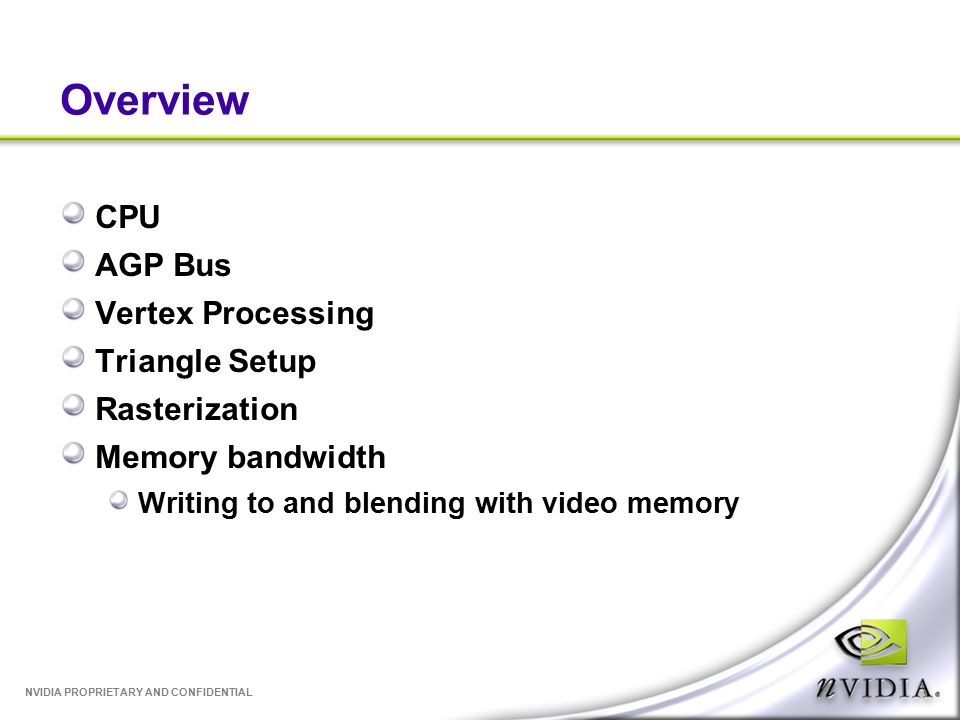 Overview

CPU
AGP Bus
Vertex Processing
Triangle Setup
Rasterization
Memory bandwidth
Writing to and blending with video memory

NVIDIA PROPRIETARY AND CONFIDENTIAL

nVIDIA.